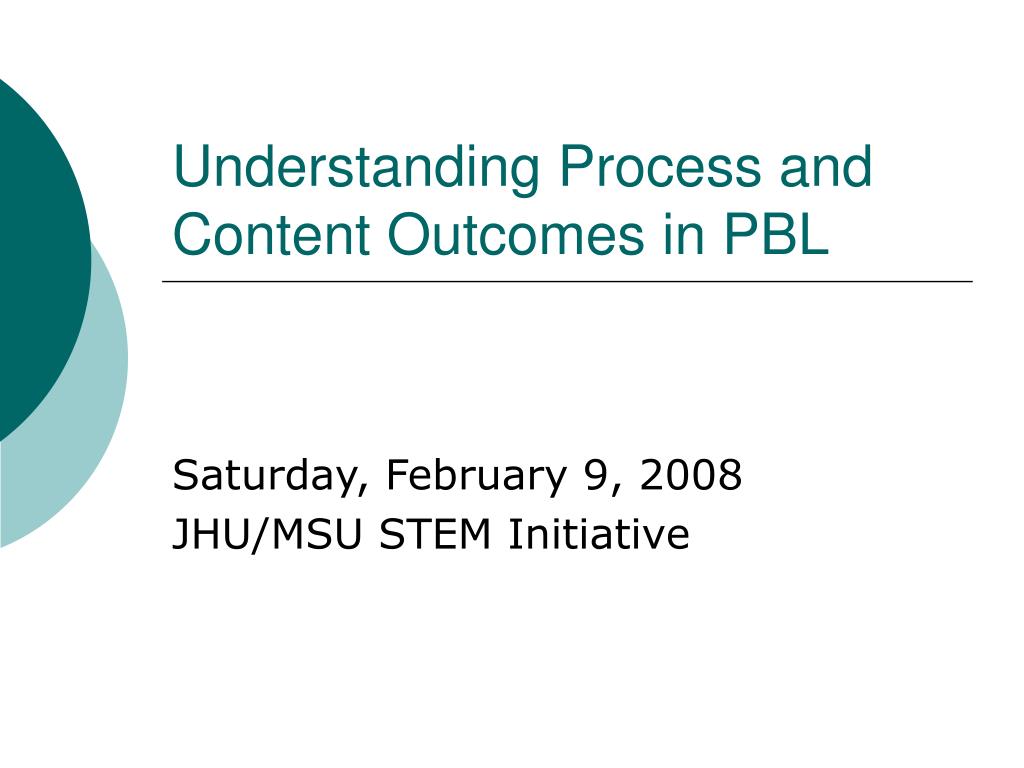 Understanding Process and Content Outcomes in PBL

Saturday, February 9, 2008
JHU/MSU STEM Initiative